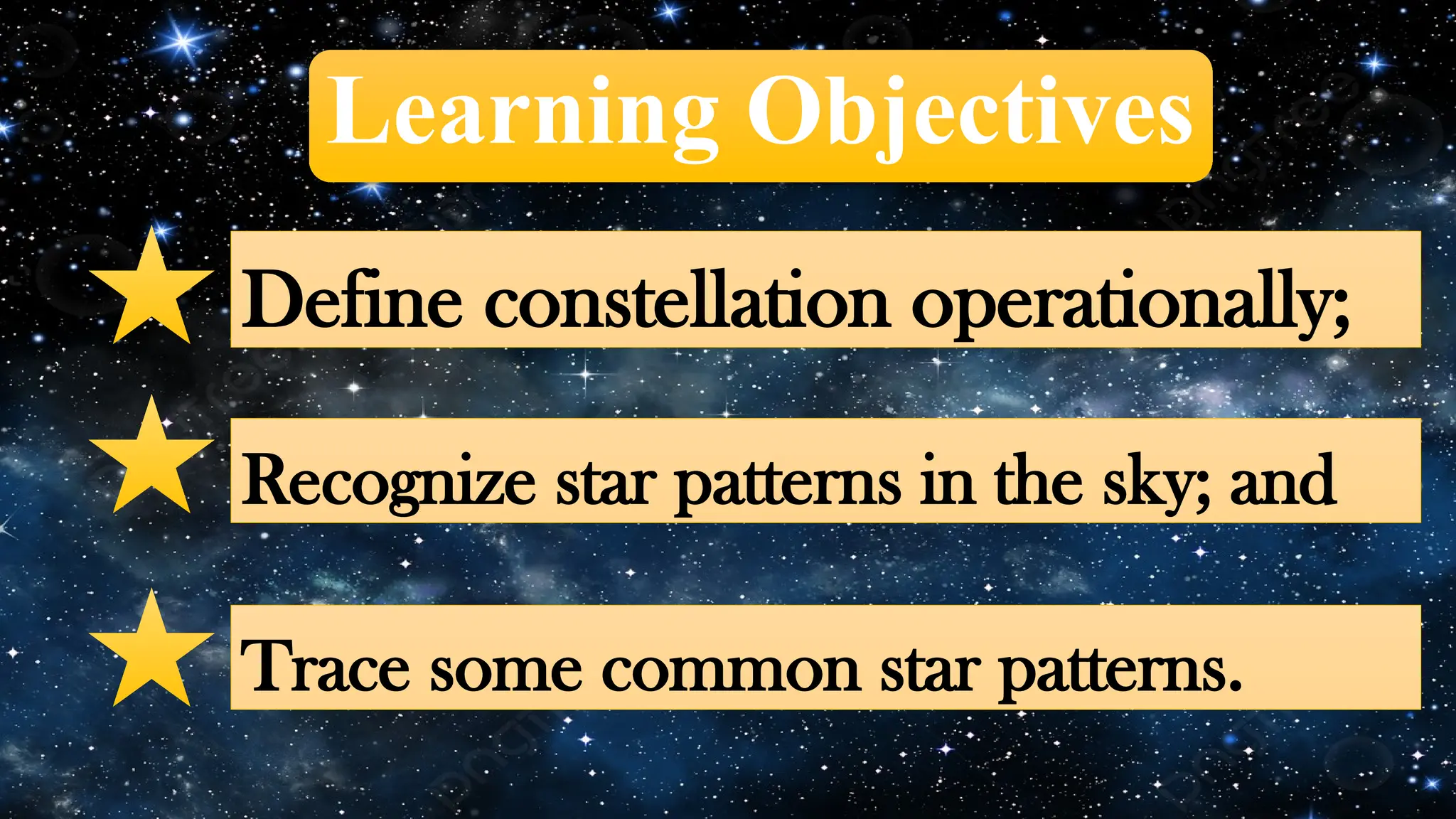 Learning Objectives

Define constellation operationally;

Recognize star patterns in the sky; and

Trace some common star patterns.